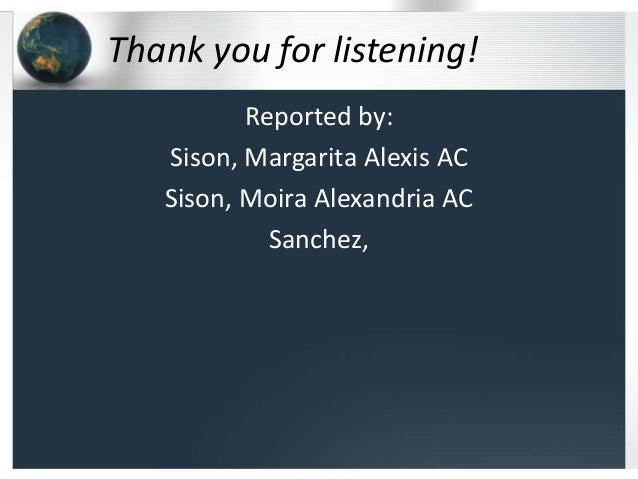 Thank you for listening!

Reported by:
Sison, Margarita Alexis AC
Sison, Moira Alexandria AC
Sanchez,